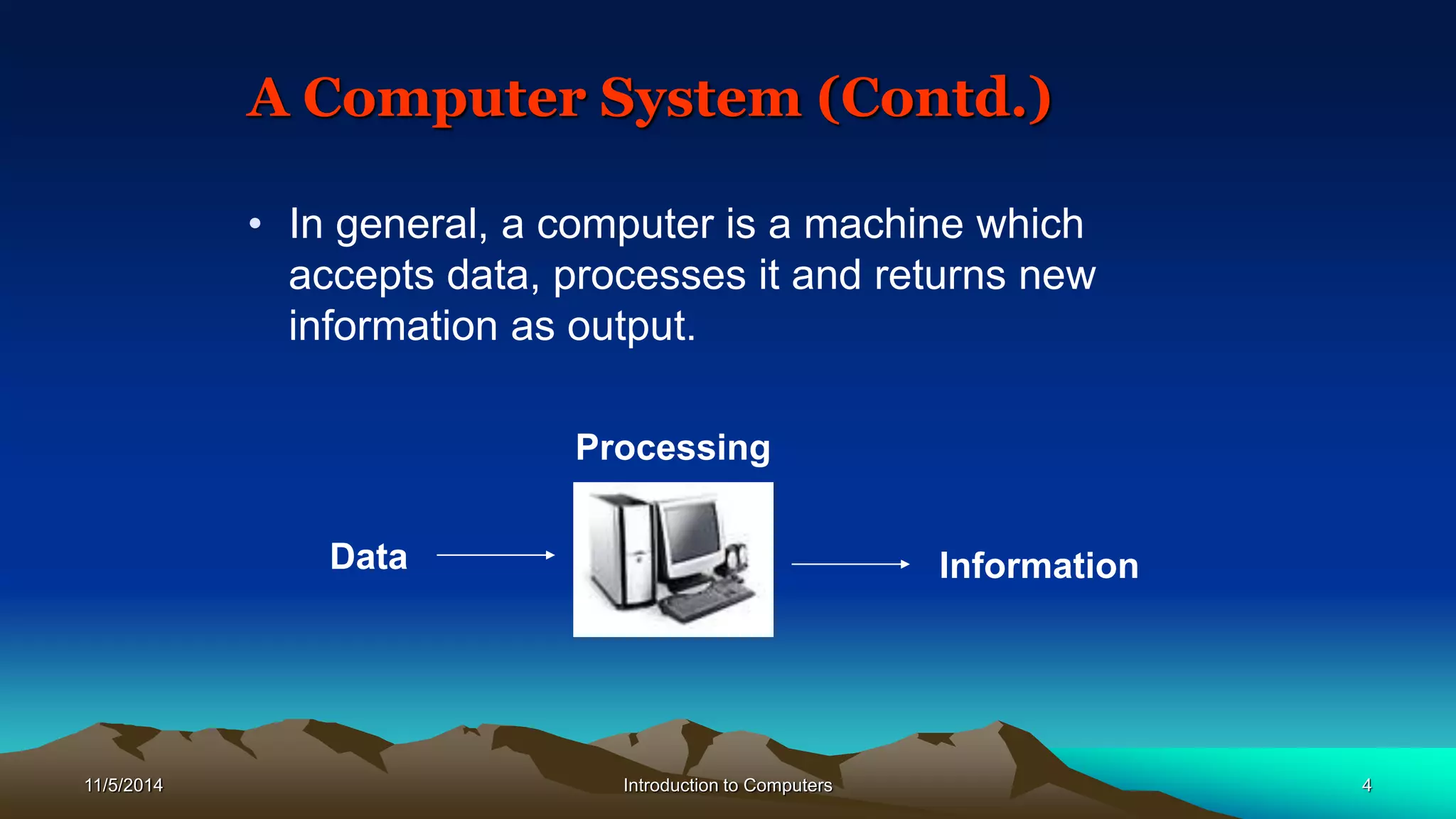 A Computer System (Contd.)

• In general, a computer is a machine which accepts data, processes it and returns new information as output.

Processing

Data

Information

11/5/2014

Introduction to Computers

4